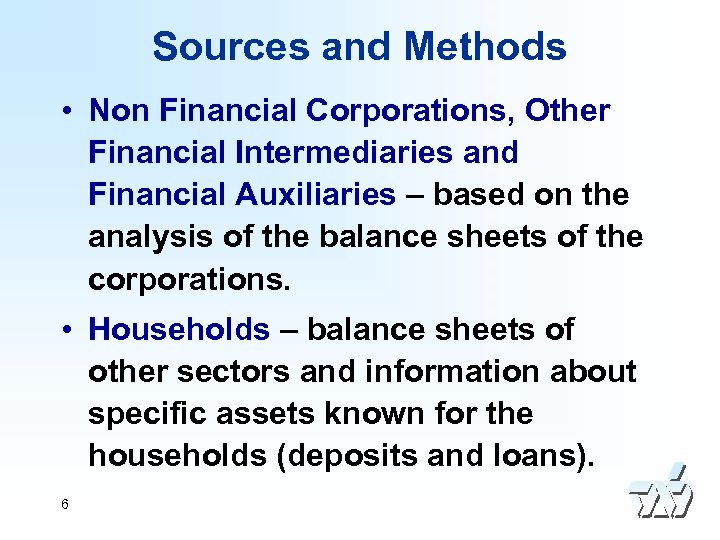 Sources and Methods

• Non Financial Corporations, Other Financial Intermediaries and Financial Auxiliaries – based on the analysis of the balance sheets of the corporations.

• Households – balance sheets of other sectors and information about specific assets known for the households (deposits and loans).

6